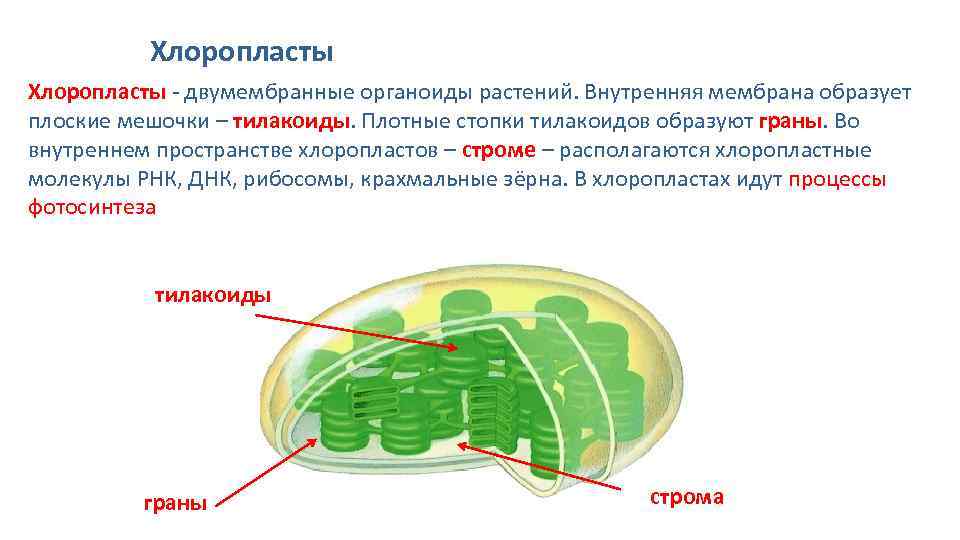 Хлоропласты

Хлоропласты - двумембранные органоиды растений. Внутренняя мембрана образует плоские мешочки – тилакоиды. Плотные стопки тилакоидов образуют граны. Во внутреннем пространстве хлоропластов – строме – располагаются хлоропластные молекулы РНК, ДНК, рибосомы, крахмальные зёрна. В хлоропластах идут процессы фотосинтеза

тилакоиды

граны

строма